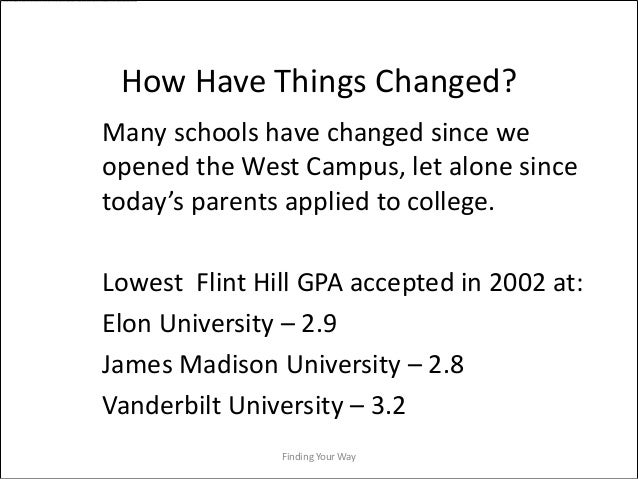 How Have Things Changed?

Many schools have changed since we opened the West Campus, let alone since today's parents applied to college.

Lowest  Flint Hill GPA accepted in 2002 at:

Elon University – 2.9

James Madison University – 2.8

Vanderbilt University – 3.2

Finding Your Way